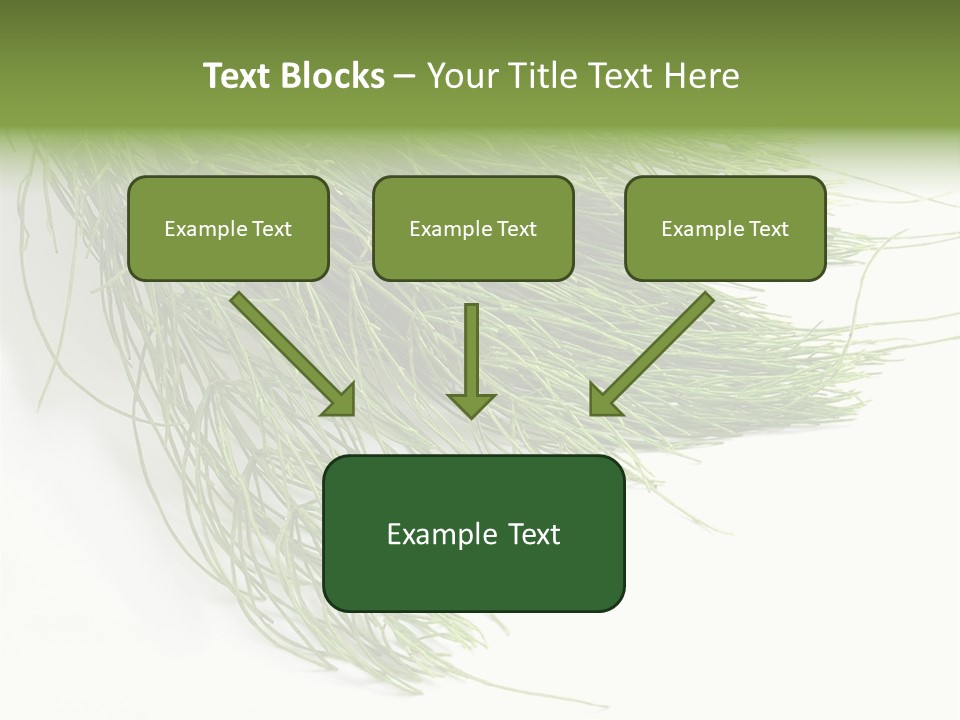 Text Blocks – Your Title Text Here

Example Text

Example Text

Example Text

Example Text